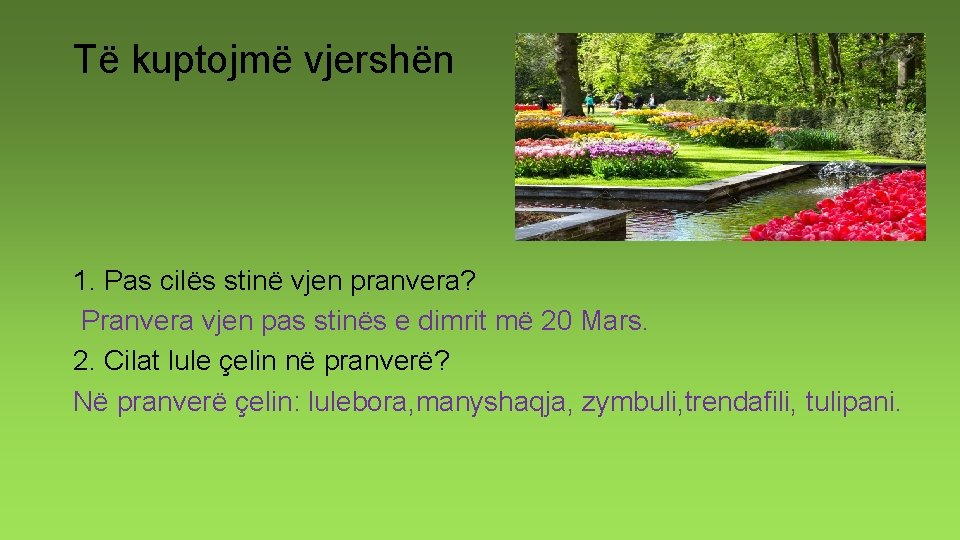 Të kuptojmë vjershën

1. Pas cilës stinë vjen pranvera?
Pranvera vjen pas stinës e dimrit më 20 Mars.
2. Cilat lule çelin në pranverë?
Në pranverë çelin: lulebora,manyshaqja, zymbuli,trendafili, tulipani.